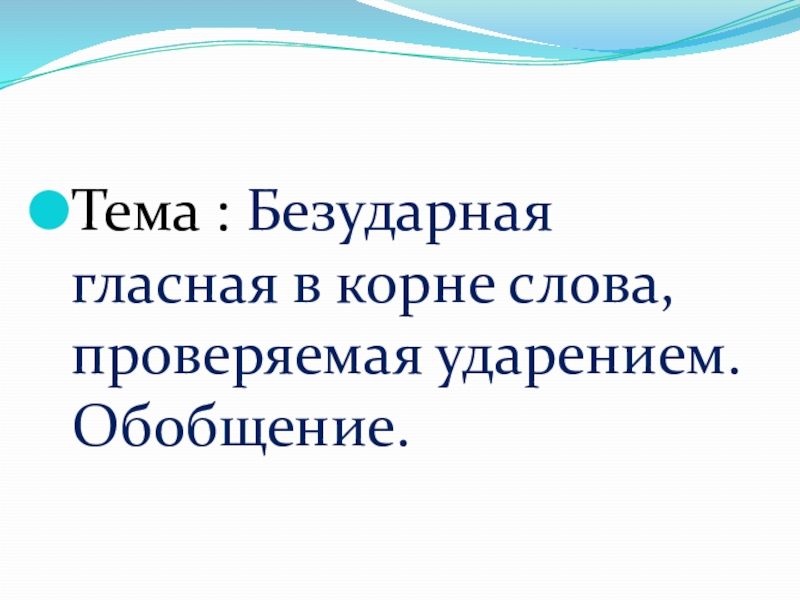 Тема : Безударная гласная в корне слова, проверяемая ударением. Обобщение.